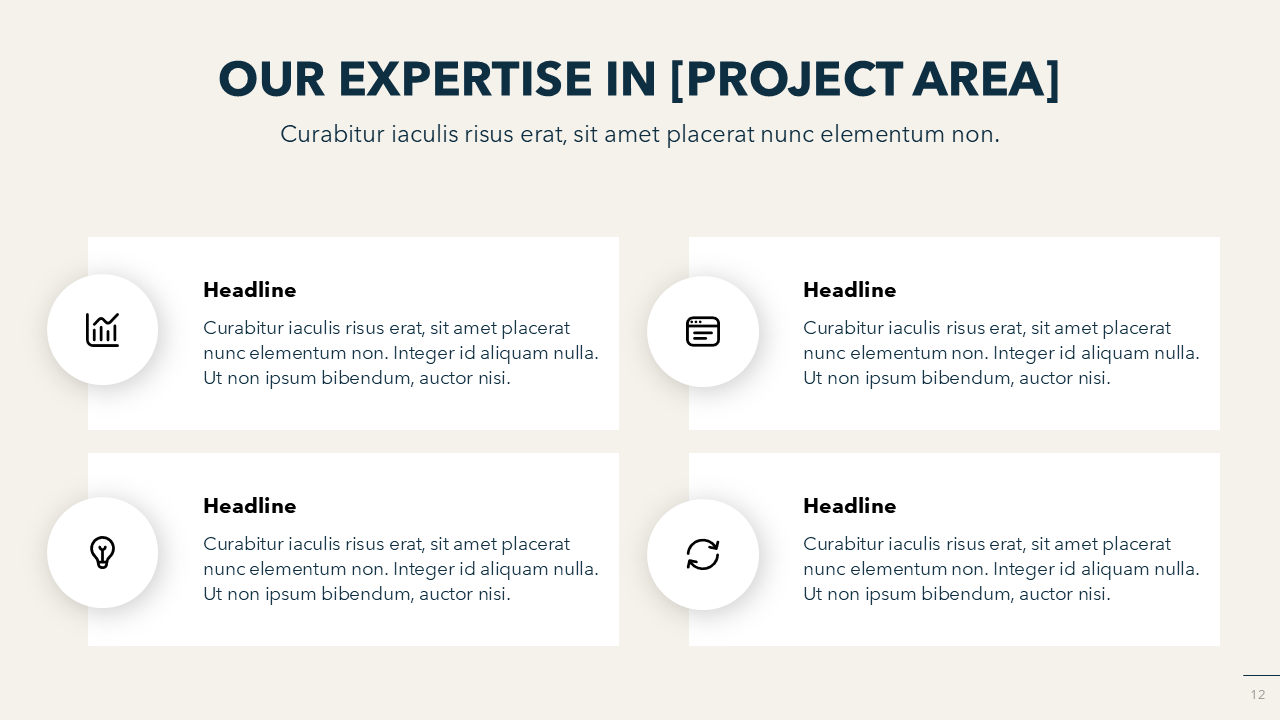 OUR EXPERTISE IN [PROJECT AREA]

Curabitur iaculis risus erat, sit amet placerat nunc elementum non.

Headline

Curabitur iaculis risus erat, sit amet placerat nunc elementum non. Integer id aliquam nulla. Ut non ipsum bibendum, auctor nisi.

Headline

Curabitur iaculis risus erat, sit amet placerat nunc elementum non. Integer id aliquam nulla. Ut non ipsum bibendum, auctor nisi.

Headline

Curabitur iaculis risus erat, sit amet placerat nunc elementum non. Integer id aliquam nulla. Ut non ipsum bibendum, auctor nisi.

Headline

Curabitur iaculis risus erat, sit amet placerat nunc elementum non. Integer id aliquam nulla. Ut non ipsum bibendum, auctor nisi.

12